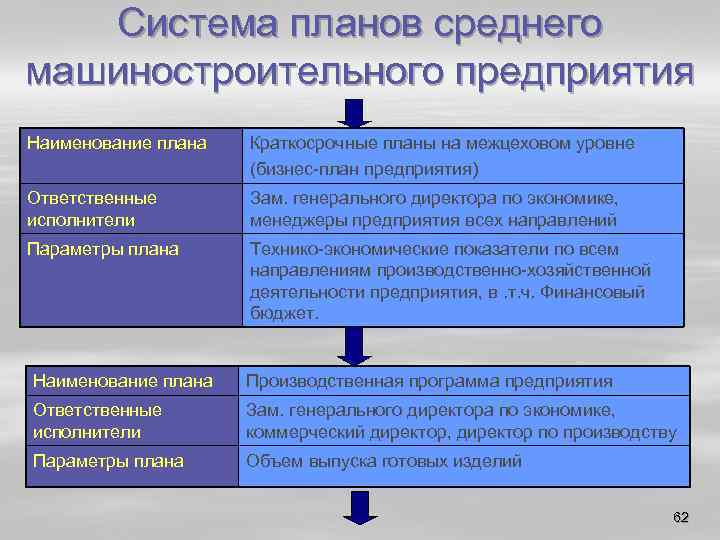 Система планов среднего машиностроительного предприятия

| Наименование плана | Краткосрочные планы на межцеховом уровне (бизнес-план предприятия) |
|---|---|
| Ответственные исполнители | Зам. генерального директора по экономике, менеджеры предприятия всех направлений |
| Параметры плана | Технико-экономические показатели по всем направлениям производственно-хозяйственной деятельности предприятия, в .т.ч. Финансовый бюджет. |

| Наименование плана | Производственная программа предприятия |
|---|---|
| Ответственные исполнители | Зам. генерального директора по экономике, коммерческий директор, директор по производству |
| Параметры плана | Объем выпуска готовых изделий |

62